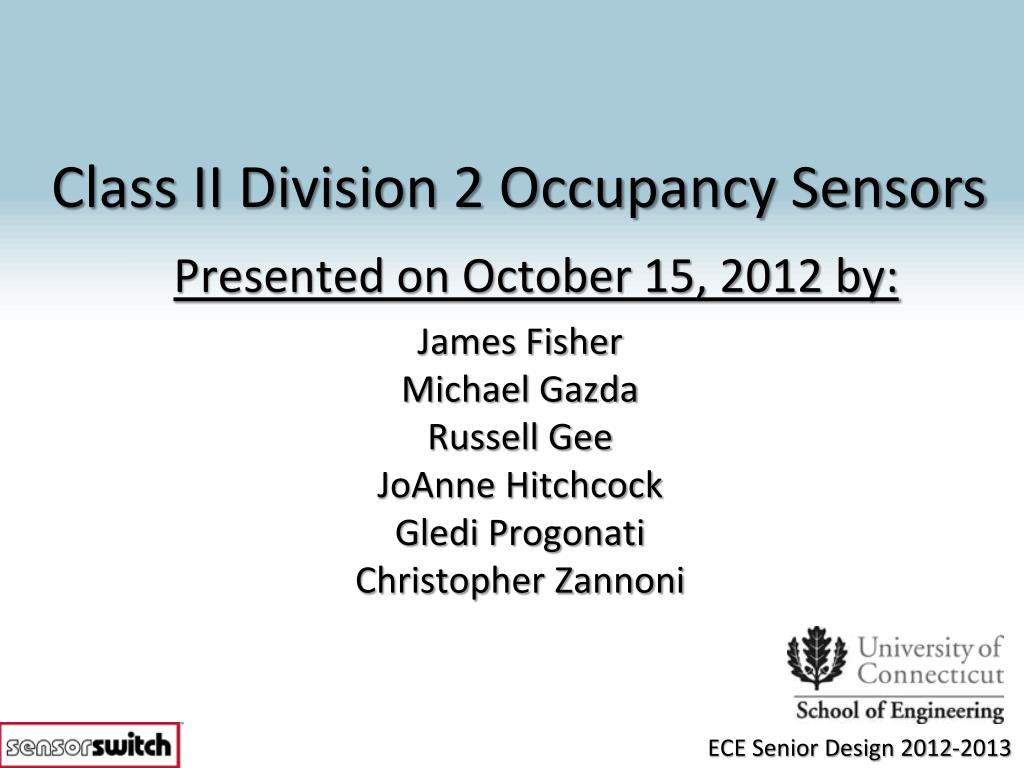 Class II Division 2 Occupancy Sensors

Presented on October 15, 2012 by:

James Fisher
Michael Gazda
Russell Gee
JoAnne Hitchcock
Gledi Progonati
Christopher Zannoni

University of Connecticut
School of Engineering

sensorswitch

ECE Senior Design 2012-2013